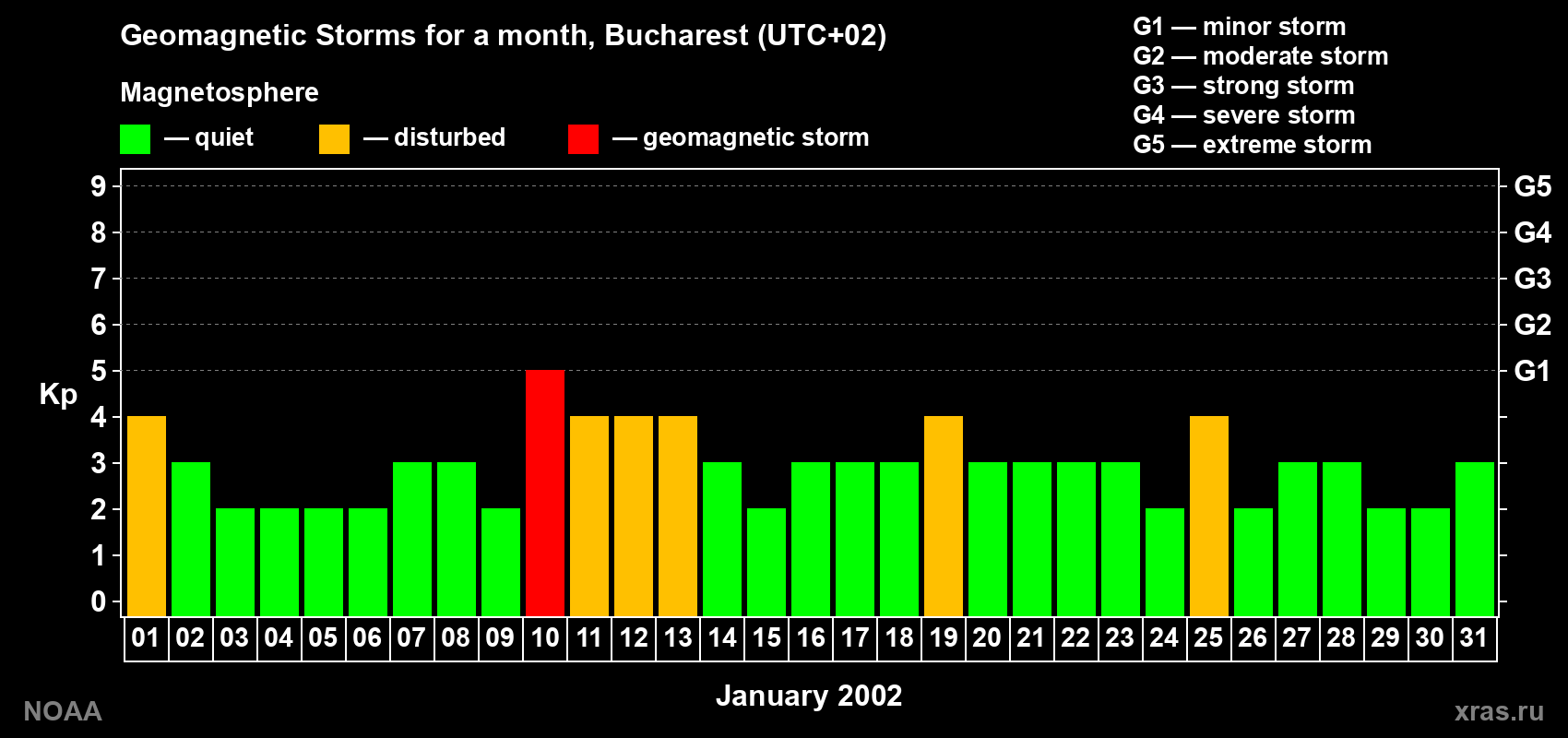 Geomagnetic Storms for a month, Bucharest (UTC+02)

Magnetosphere

— quiet — disturbed — geomagnetic storm

G1 — minor storm
G2 — moderate storm
G3 — strong storm
G4 — severe storm
G5 — extreme storm

Kp

9 8 7 6 5 4 3 2 1 0

G5 G4 G3 G2 G1

01 02 03 04 05 06 07 08 09 10 11 12 13 14 15 16 17 18 19 20 21 22 23 24 25 26 27 28 29 30 31

January 2002

NOAA

xras.ru